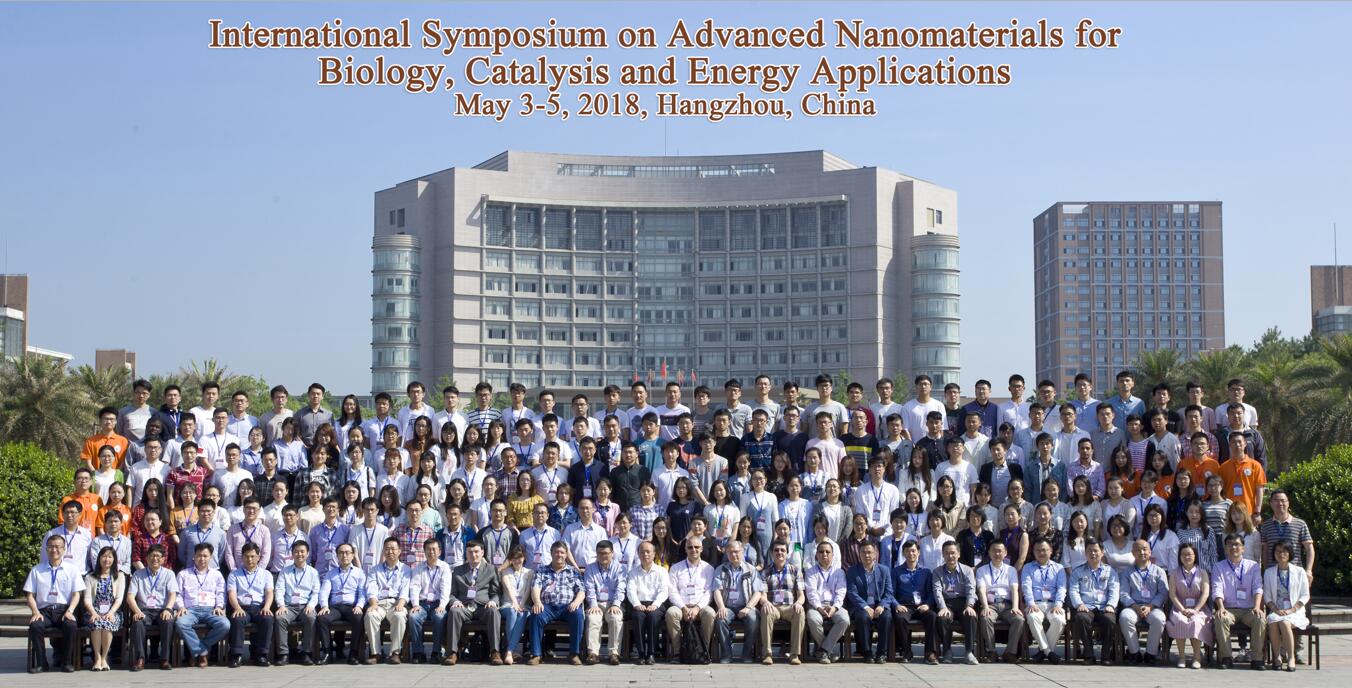 International Symposium on Advanced Nanomaterials for Biology, Catalysis and Energy Applications
May 3-5, 2018, Hangzhou, China